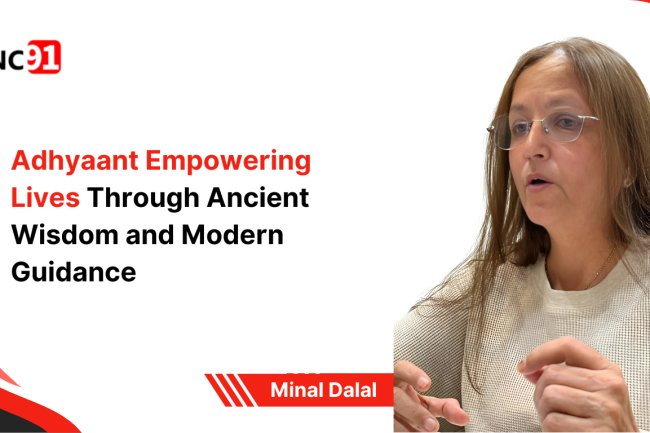 NC91

Adhyaant Empowering Lives Through Ancient Wisdom and Modern Guidance

Minal Dalal